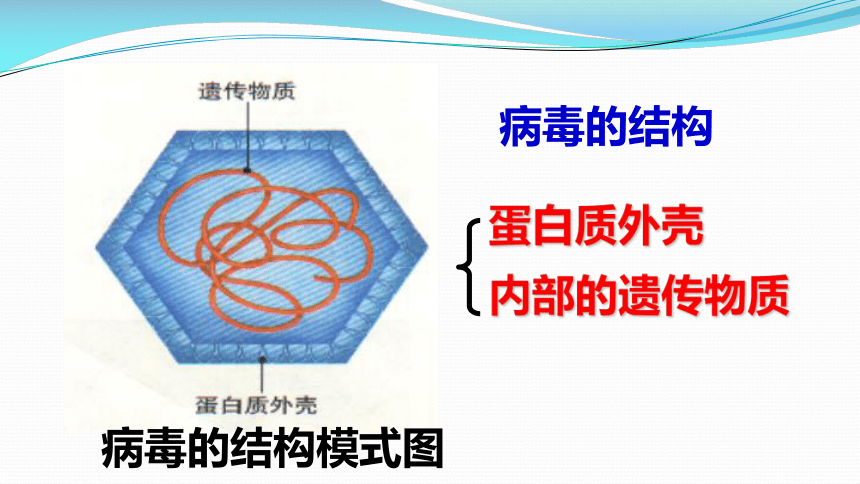 遗传物质

蛋白质外壳

病毒的结构模式图

病毒的结构

蛋白质外壳
内部的遗传物质